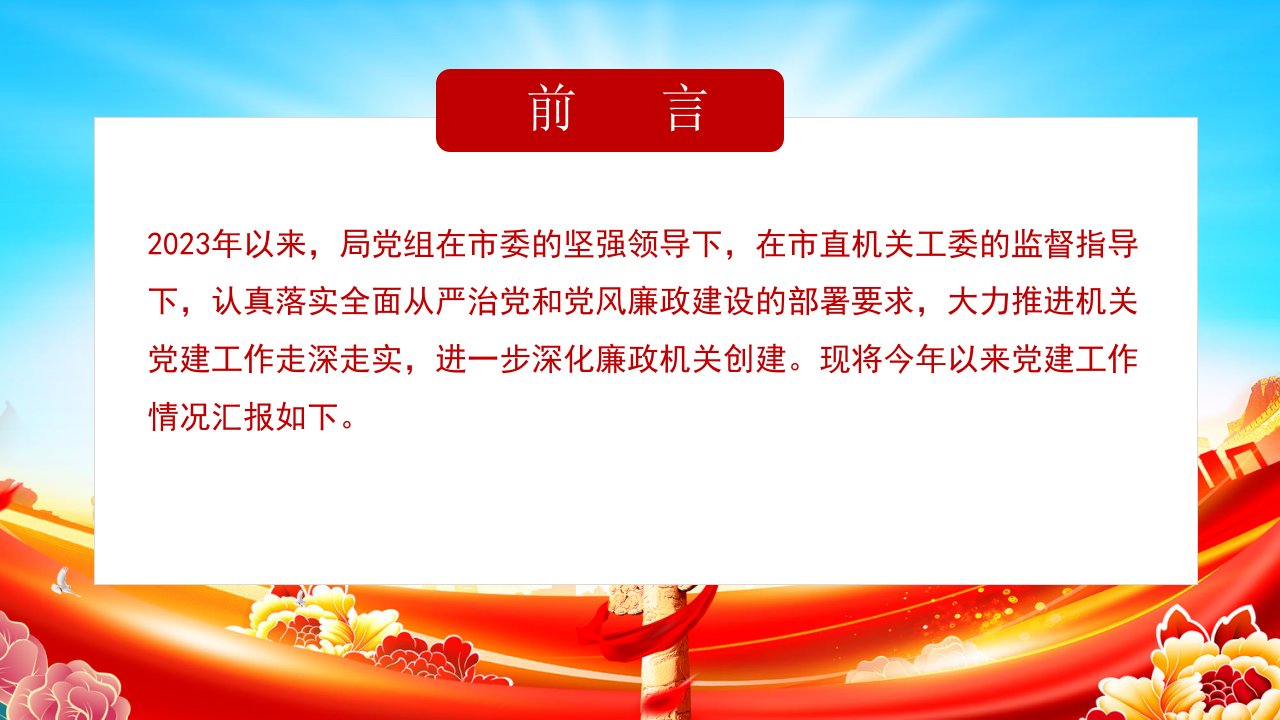 前　言

2023年以来，局党组在市委的坚强领导下，在市直机关工委的监督指导下，认真落实全面从严治党和党风廉政建设的部署要求，大力推进机关党建工作走深走实，进一步深化廉政机关创建。现将今年以来党建工作情况汇报如下。